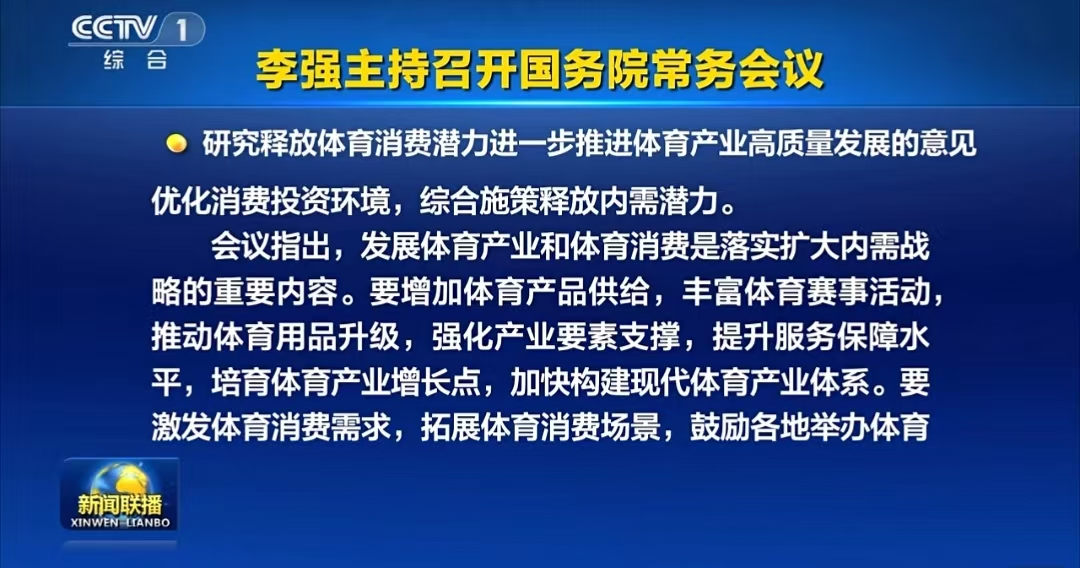 CCTV 1
综合

李强主持召开国务院常务会议

研究释放体育消费潜力进一步推进体育产业高质量发展的意见

优化消费投资环境，综合施策释放内需潜力。

会议指出，发展体育产业和体育消费是落实扩大内需战略的重要内容。要增加体育产品供给，丰富体育赛事活动，推动体育用品升级，强化产业要素支撑，提升服务保障水平，培育体育产业增长点，加快构建现代体育产业体系。要激发体育消费需求，拓展体育消费场景，鼓励各地举办体育

新闻联播
XINWEN LIANBO